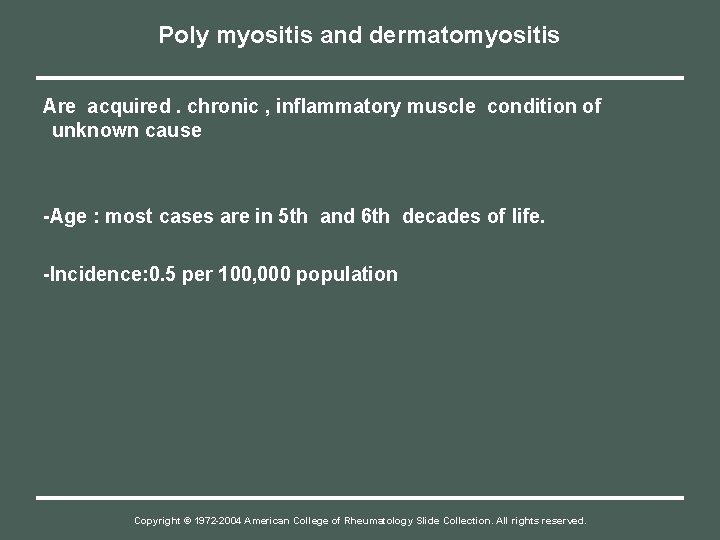 Poly myositis and dermatomyositis

Are acquired . chronic , inflammatory muscle condition of unknown cause

-Age : most cases are in 5th and 6th decades of life.

-Incidence:0.5 per 100,000 population

Copyright © 1972-2004 American College of Rheumatology Slide Collection. All rights reserved.